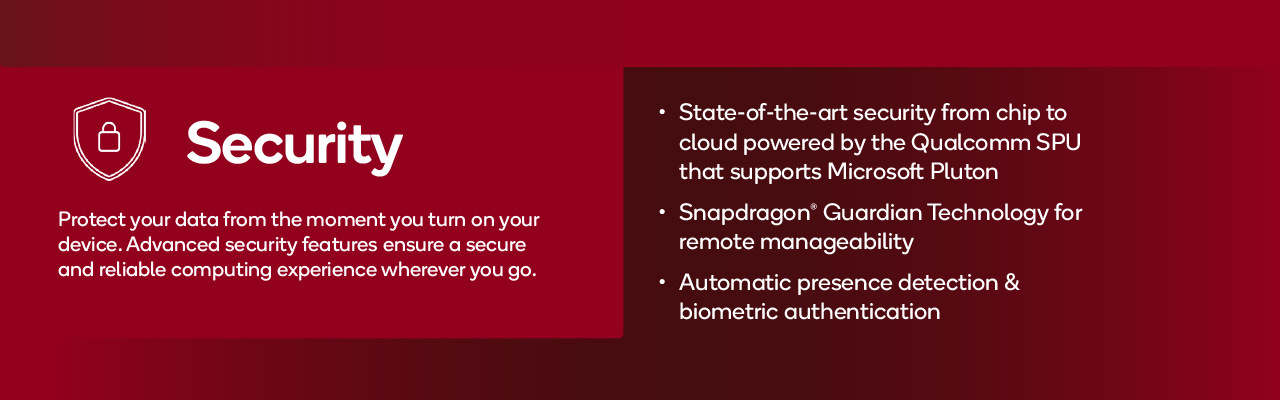 Security

Protect your data from the moment you turn on your device. Advanced security features ensure a secure and reliable computing experience wherever you go.

• State-of-the-art security from chip to cloud powered by the Qualcomm SPU that supports Microsoft Pluton

• Snapdragon® Guardian Technology for remote manageability

• Automatic presence detection & biometric authentication